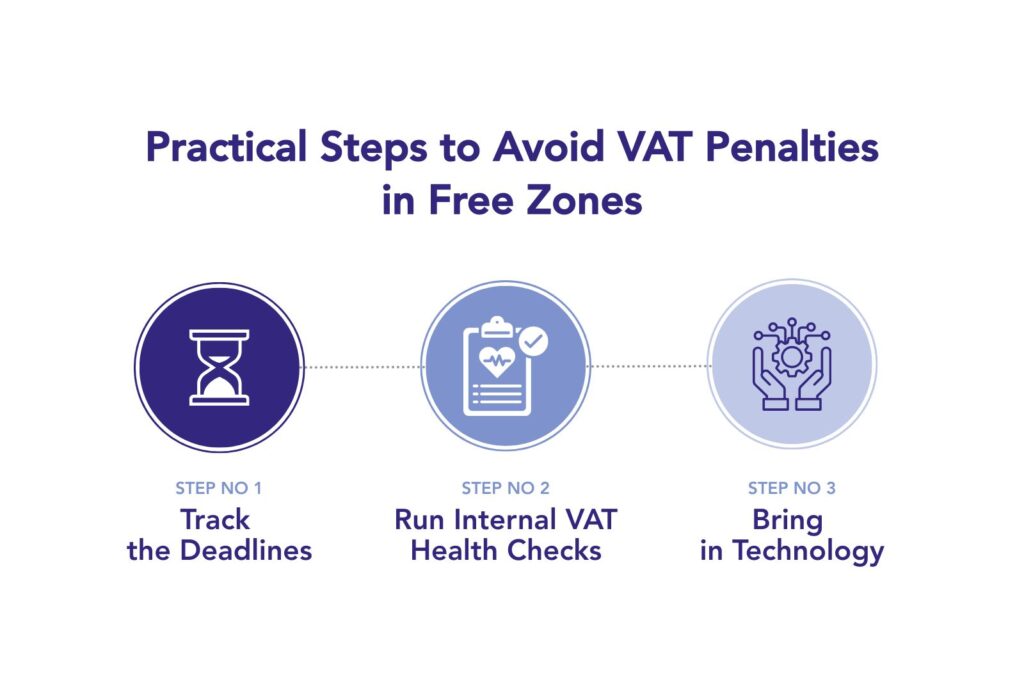 Practical Steps to Avoid VAT Penalties in Free Zones

STEP NO 1
Track the Deadlines

STEP NO 2
Run Internal VAT Health Checks

STEP NO 3
Bring in Technology